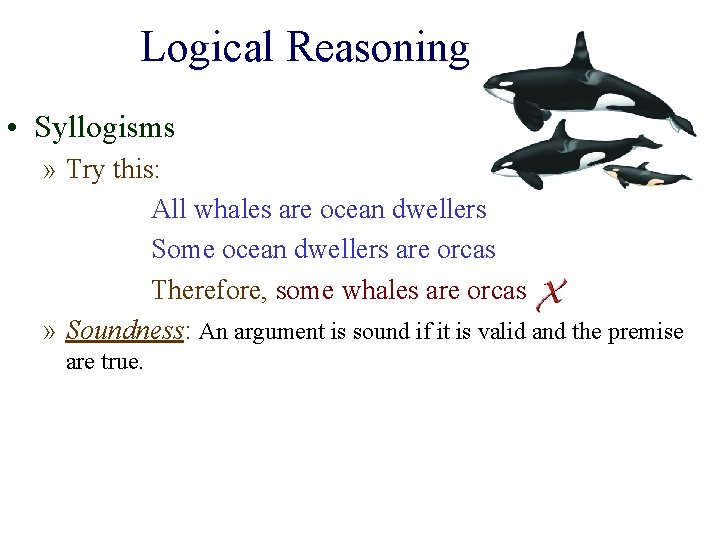 Logical Reasoning

• Syllogisms

» Try this:

All whales are ocean dwellers

Some ocean dwellers are orcas

Therefore, some whales are orcas X

» Soundness: An argument is sound if it is valid and the premise are true.